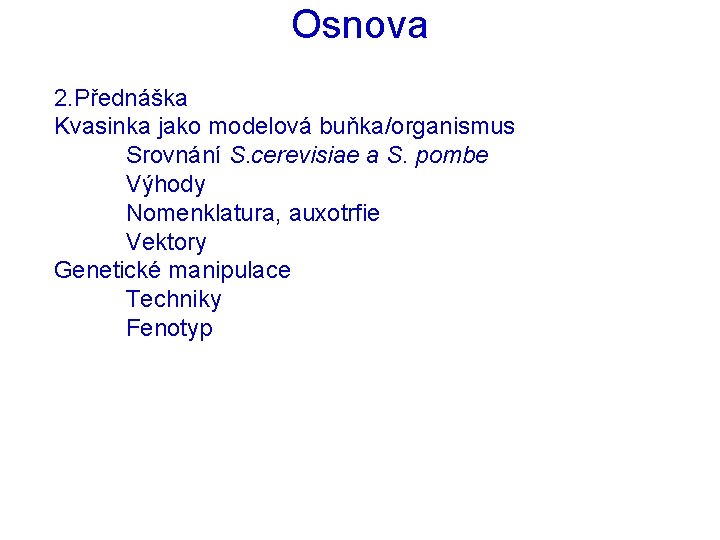 Osnova

2.Přednáška
Kvasinka jako modelová buňka/organismus
Srovnání S.cerevisiae a S. pombe
Výhody
Nomenklatura, auxotrfie
Vektory
Genetické manipulace
Techniky
Fenotyp